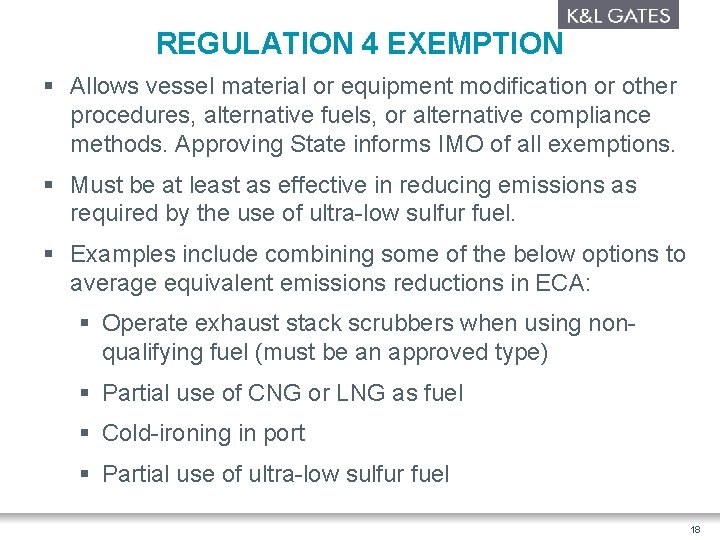 K&L GATES

REGULATION 4 EXEMPTION

▪ Allows vessel material or equipment modification or other procedures, alternative fuels, or alternative compliance methods. Approving State informs IMO of all exemptions.

▪ Must be at least as effective in reducing emissions as required by the use of ultra-low sulfur fuel.

▪ Examples include combining some of the below options to average equivalent emissions reductions in ECA:

▪ Operate exhaust stack scrubbers when using non-qualifying fuel (must be an approved type)

▪ Partial use of CNG or LNG as fuel

▪ Cold-ironing in port

▪ Partial use of ultra-low sulfur fuel

18